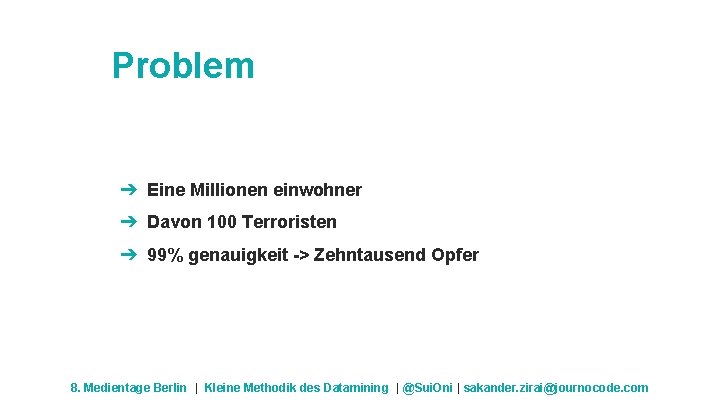 Problem

➔ Eine Millionen einwohner
➔ Davon 100 Terroristen
➔ 99% genauigkeit -> Zehntausend Opfer

8. Medientage Berlin | Kleine Methodik des Datamining | @SuiOni | sakander.zirai@journocode.com